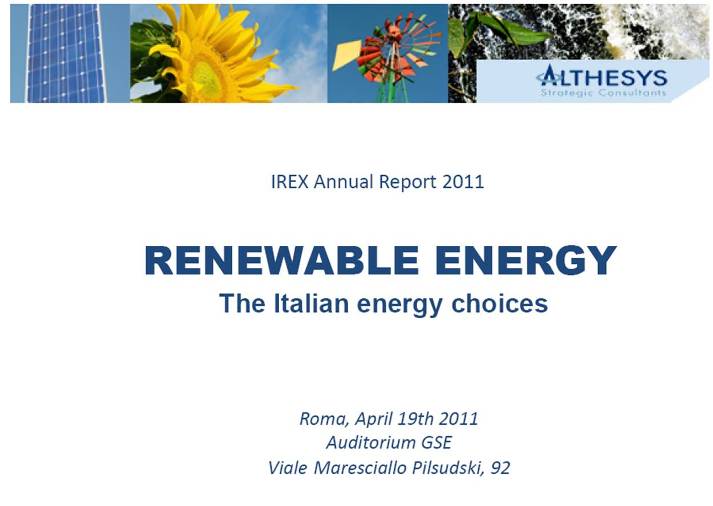 ALTHESYS
Strategic Consultants

IREX Annual Report 2011

RENEWABLE ENERGY
The Italian energy choices

Roma, April 19th 2011
Auditorium GSE
Viale Maresciallo Pilsudski, 92